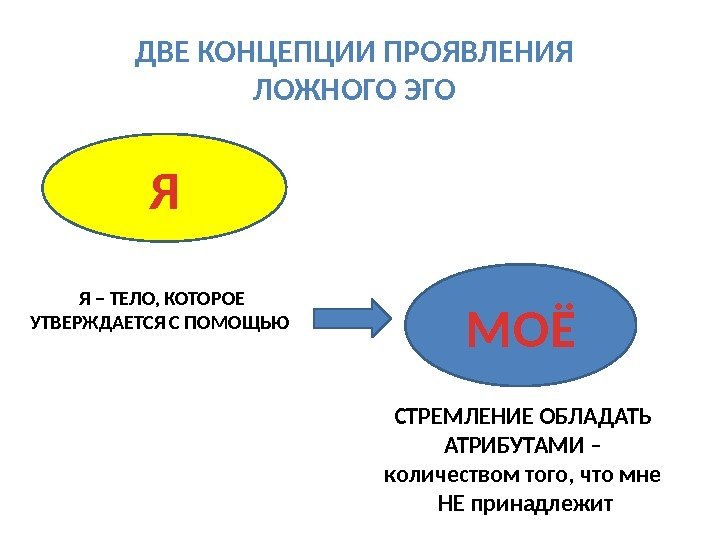 ДВЕ КОНЦЕПЦИИ ПРОЯВЛЕНИЯ ЛОЖНОГО ЭГО

Я

Я – ТЕЛО, КОТОРОЕ УТВЕРЖДАЕТСЯ С ПОМОЩЬЮ

МОЁ

СТРЕМЛЕНИЕ ОБЛАДАТЬ АТРИБУТАМИ – количеством того, что мне НЕ принадлежит